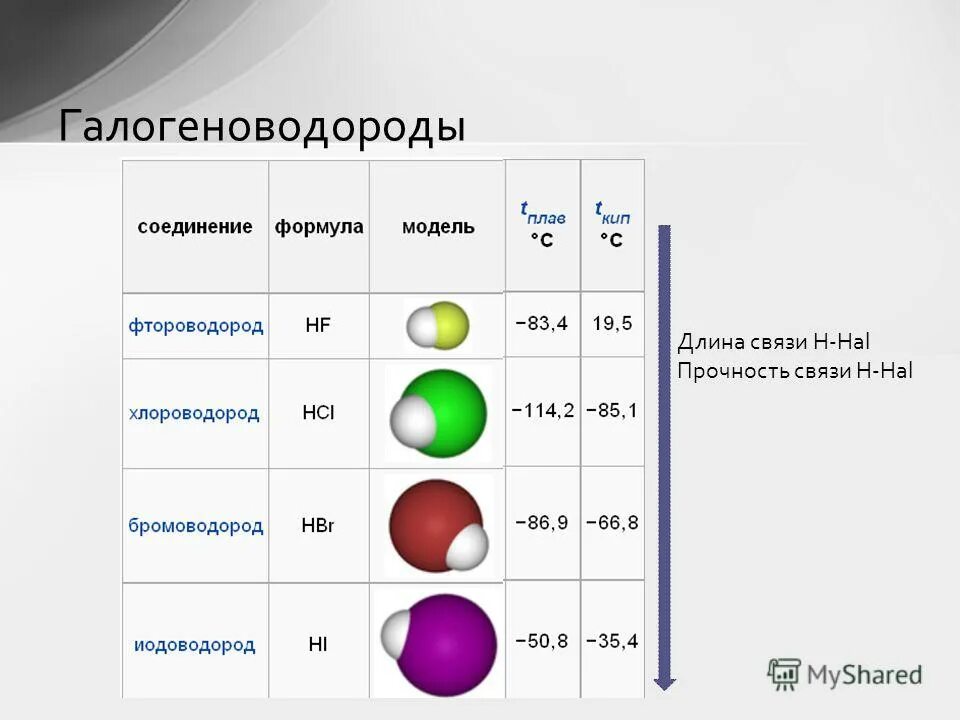 Галогеноводороды

| соединение | формула | модель | $t_{плав}$ °C | $t_{кип}$ °C |
|---|---|---|---|---|
| фтороводород | HF | | −83,4 | 19,5 |
| хлороводород | HCl | | −114,2 | −85,1 |
| бромоводород | HBr | | −86,9 | −66,8 |
| иодоводород | HI | | −50,8 | −35,4 |

Длина связи H-Hal
Прочность связи H-Hal

MyShared